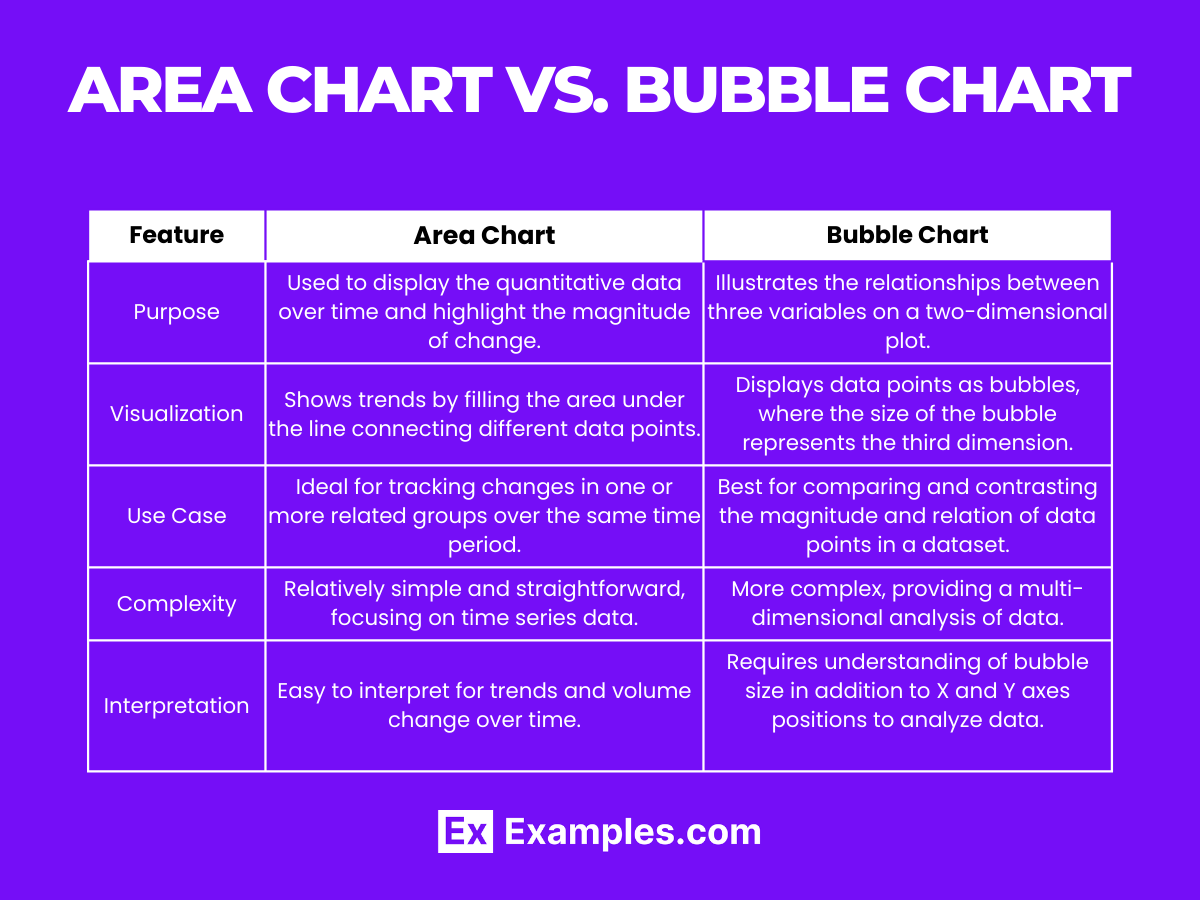 AREA CHART VS. BUBBLE CHART

| Feature | Area Chart | Bubble Chart |
|---|---|---|
| Purpose | Used to display the quantitative data over time and highlight the magnitude of change. | Illustrates the relationships between three variables on a two-dimensional plot. |
| Visualization | Shows trends by filling the area under the line connecting different data points. | Displays data points as bubbles, where the size of the bubble represents the third dimension. |
| Use Case | Ideal for tracking changes in one or more related groups over the same time period. | Best for comparing and contrasting the magnitude and relation of data points in a dataset. |
| Complexity | Relatively simple and straightforward, focusing on time series data. | More complex, providing a multi-dimensional analysis of data. |
| Interpretation | Easy to interpret for trends and volume change over time. | Requires understanding of bubble size in addition to X and Y axes positions to analyze data. |

Ex Examples.com